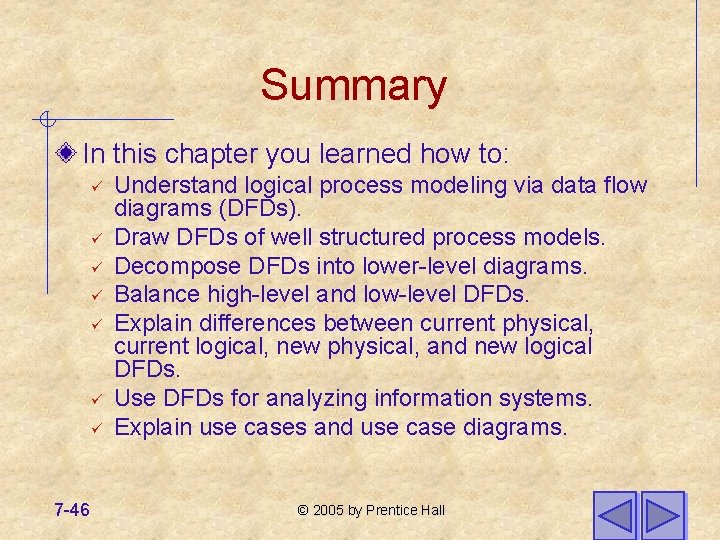 Summary

In this chapter you learned how to:

✓ Understand logical process modeling via data flow diagrams (DFDs).
✓ Draw DFDs of well structured process models.
✓ Decompose DFDs into lower-level diagrams.
✓ Balance high-level and low-level DFDs.
✓ Explain differences between current physical, current logical, new physical, and new logical DFDs.
✓ Use DFDs for analyzing information systems.
✓ Explain use cases and use case diagrams.

7-46

© 2005 by Prentice Hall